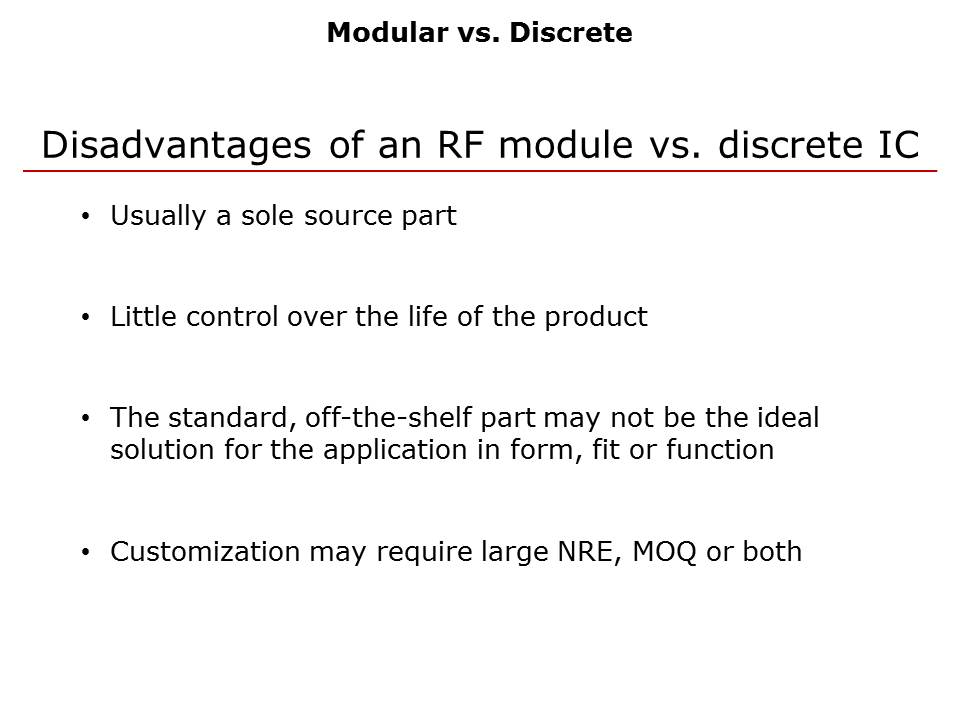 Modular vs. Discrete

Disadvantages of an RF module vs. discrete IC

• Usually a sole source part

• Little control over the life of the product

• The standard, off-the-shelf part may not be the ideal solution for the application in form, fit or function

• Customization may require large NRE, MOQ or both